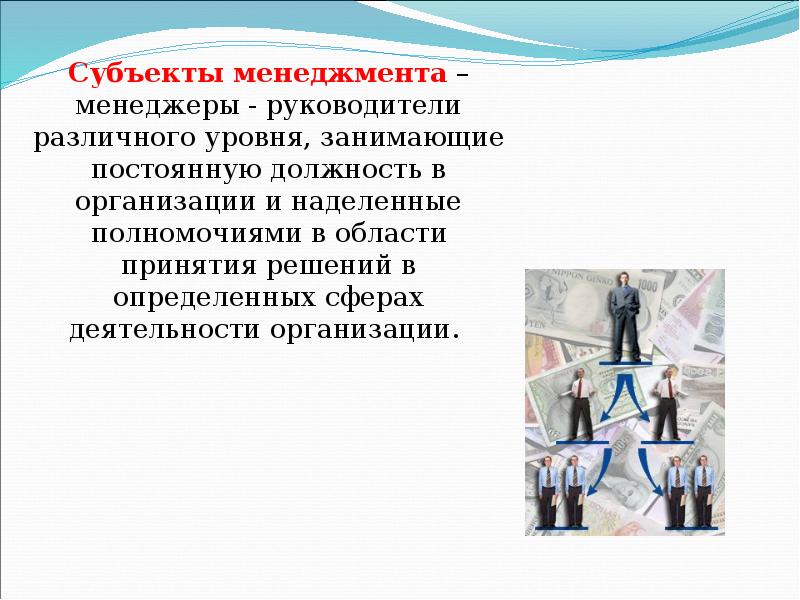 Субъекты менеджмента – менеджеры - руководители различного уровня, занимающие постоянную должность в организации и наделенные полномочиями в области принятия решений в определенных сферах деятельности организации.

NIPPON GINKO 1000